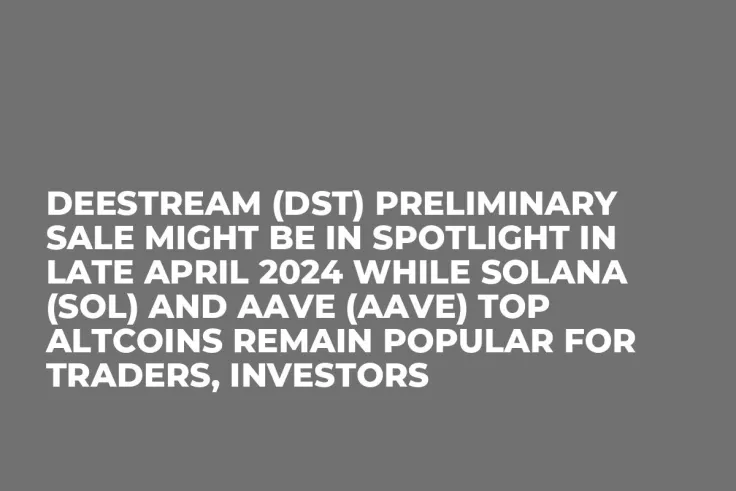 DEESTREAM (DST) PRELIMINARY SALE MIGHT BE IN SPOTLIGHT IN LATE APRIL 2024 WHILE SOLANA (SOL) AND AAVE (AAVE) TOP ALTCOINS REMAIN POPULAR FOR TRADERS, INVESTORS